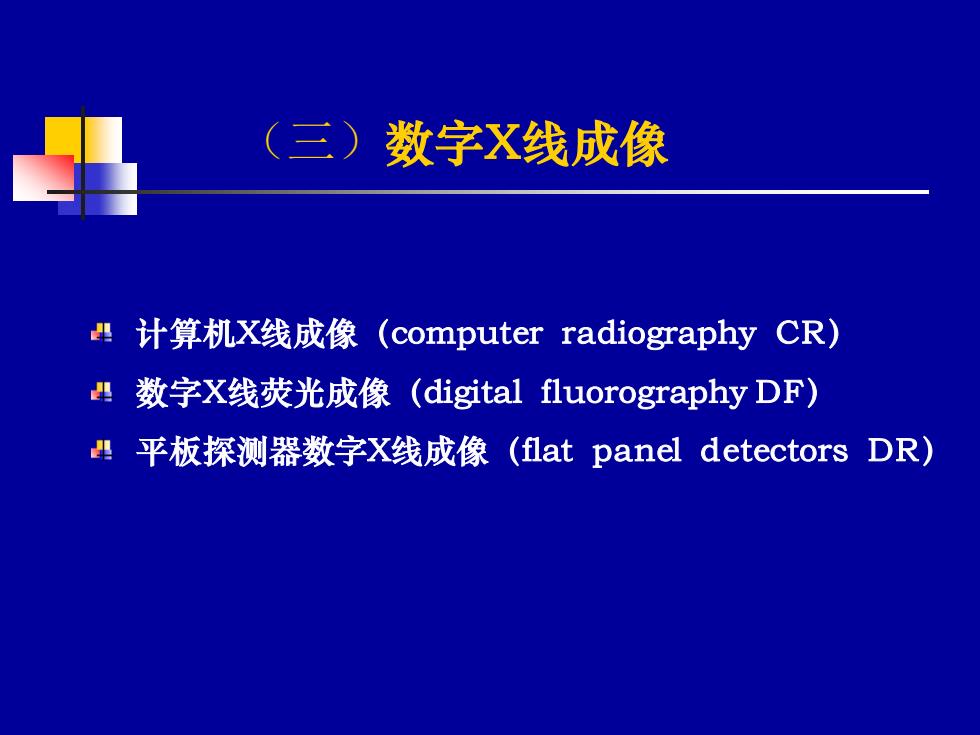 （三）数字X线成像

计算机X线成像（computer radiography CR）
数字X线荧光成像（digital fluorography DF）
平板探测器数字X线成像（flat panel detectors DR）